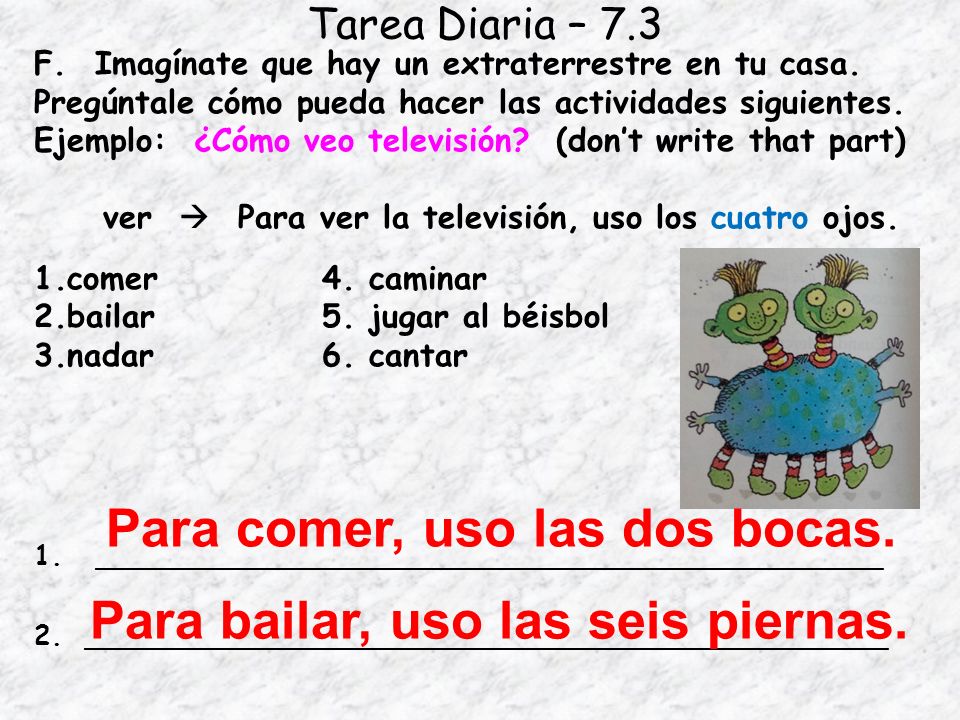 Tarea Diaria – 7.3

F. Imagínate que hay un extraterrestre en tu casa. Pregúntale cómo pueda hacer las actividades siguientes.
Ejemplo: ¿Cómo veo televisión? (don't write that part)

ver → Para ver la televisión, uso los cuatro ojos.

1.comer
2.bailar
3.nadar

4. caminar
5. jugar al béisbol
6. cantar

1. Para comer, uso las dos bocas.

2. Para bailar, uso las seis piernas.